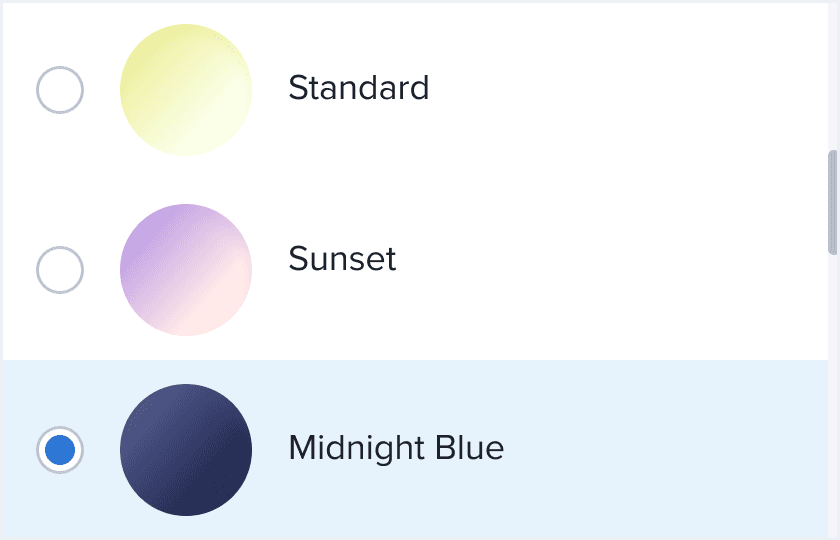 Standard

Sunset

Midnight Blue